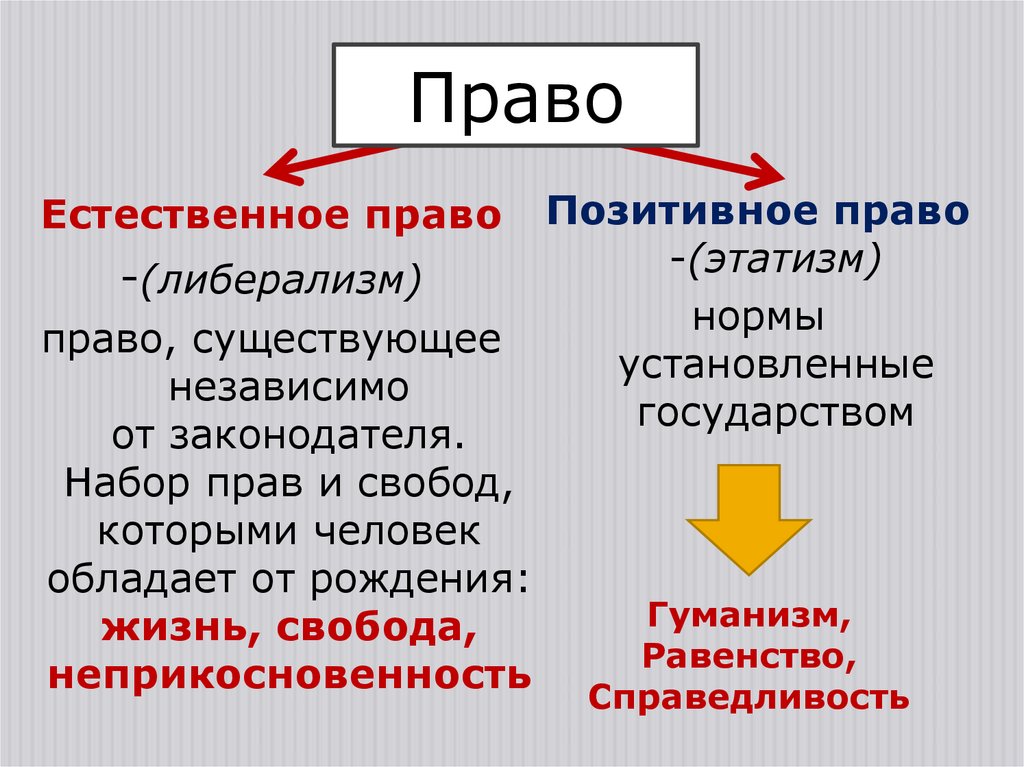 Право

Естественное право
-(либерализм)
право, существующее независимо от законодателя. Набор прав и свобод, которыми человек обладает от рождения: жизнь, свобода, неприкосновенность

Позитивное право
-(этатизм)
нормы установленные государством

Гуманизм, Равенство, Справедливость